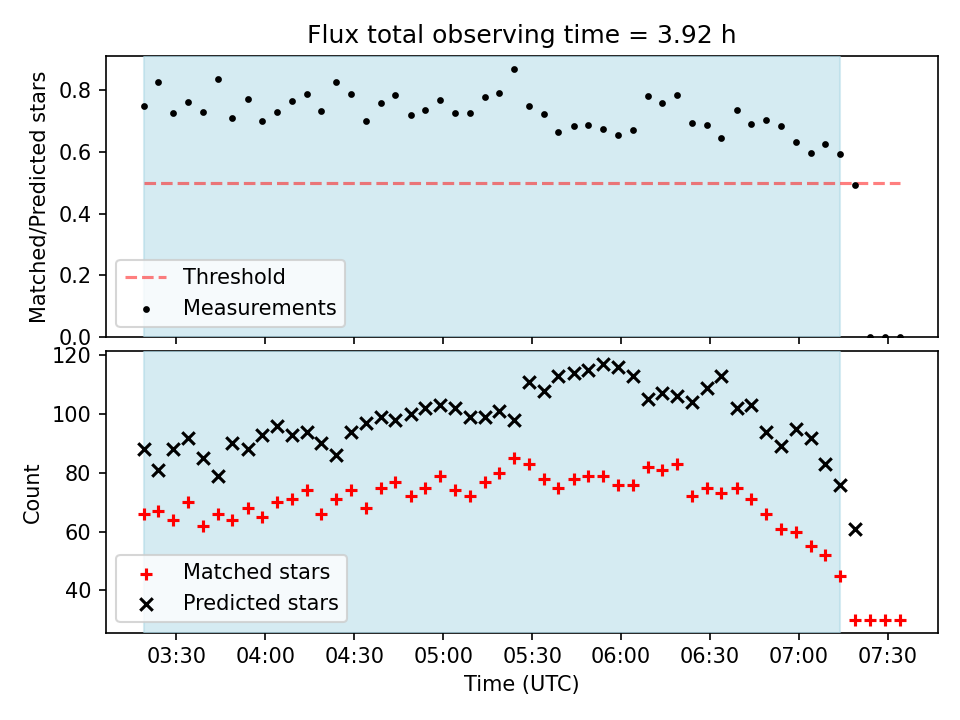 Flux total observing time = 3.92 h

Matched/Predicted stars

0.8
0.6
0.4
0.2
0.0

Threshold
Measurements

Count

120
100
80
60
40

Matched stars
Predicted stars

03:30 04:00 04:30 05:00 05:30 06:00 06:30 07:00 07:30

Time (UTC)